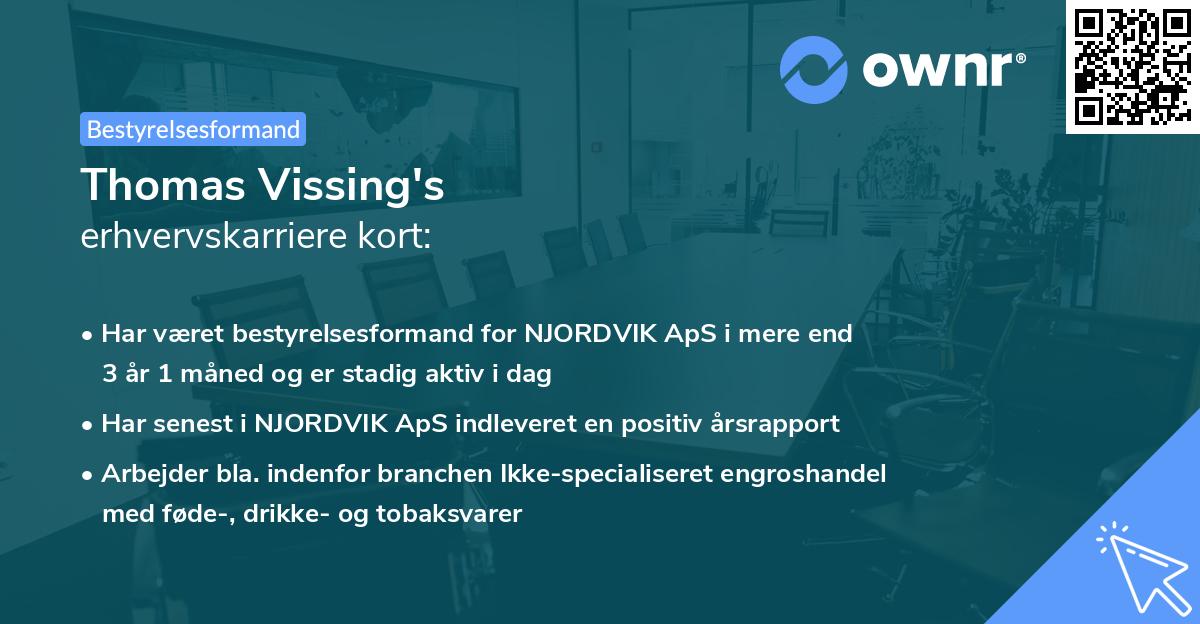 ownr®

Bestyrelsesformand

Thomas Vissing's
erhvervskarriere kort:

• Har været bestyrelsesformand for NJORDVIK ApS i mere end 3 år 1 måned og er stadig aktiv i dag
• Har senest i NJORDVIK ApS indleveret en positiv årsrapport
• Arbejder bla. indenfor branchen Ikke-specialiseret engroshandel med føde-, drikke- og tobaksvarer